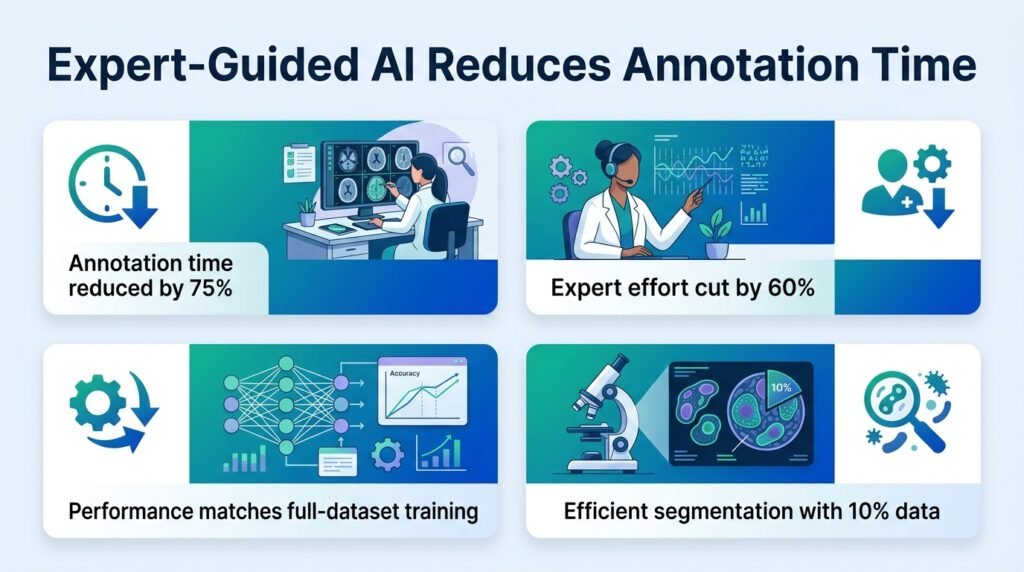 Expert-Guided AI Reduces Annotation Time

Annotation time reduced by 75%

Expert effort cut by 60%

Accuracy

Performance matches full-dataset training

10%

Efficient segmentation with 10% data